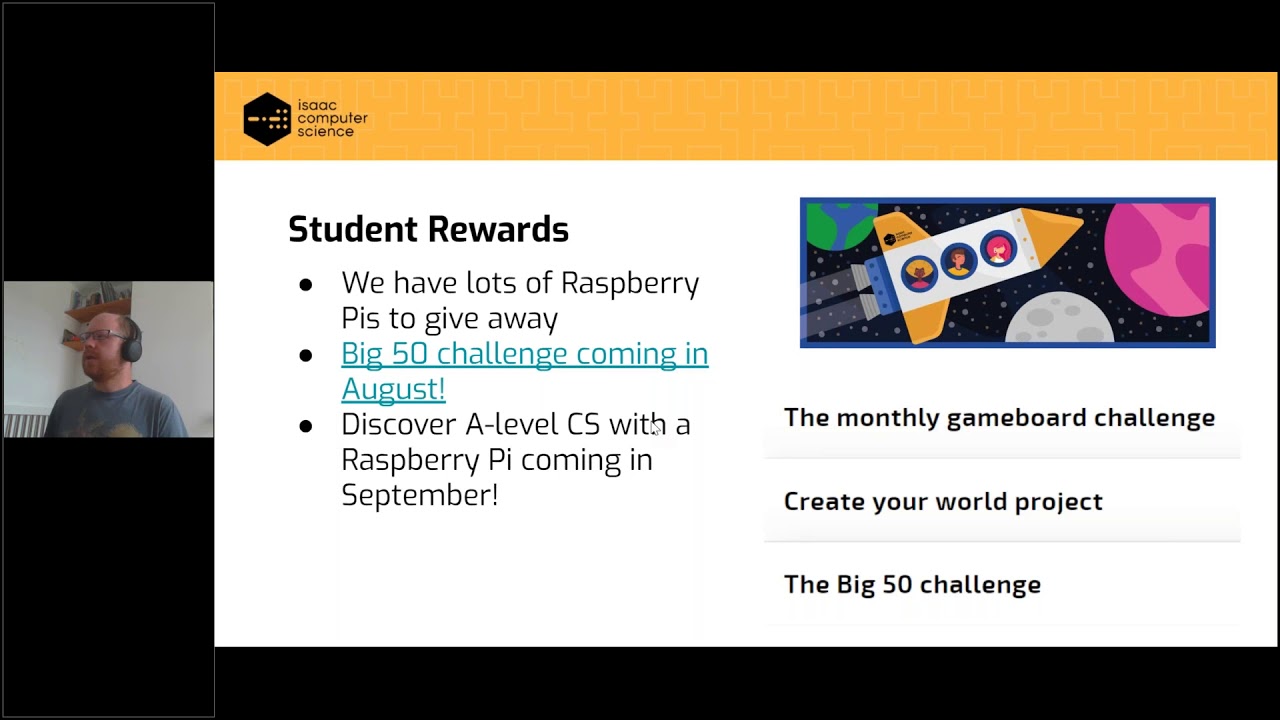 isaac computer science

Student Rewards

- We have lots of Raspberry Pis to give away
- Big 50 challenge coming in August!
- Discover A-level CS with a Raspberry Pi coming in September!

The monthly gameboard challenge

Create your world project

The Big 50 challenge